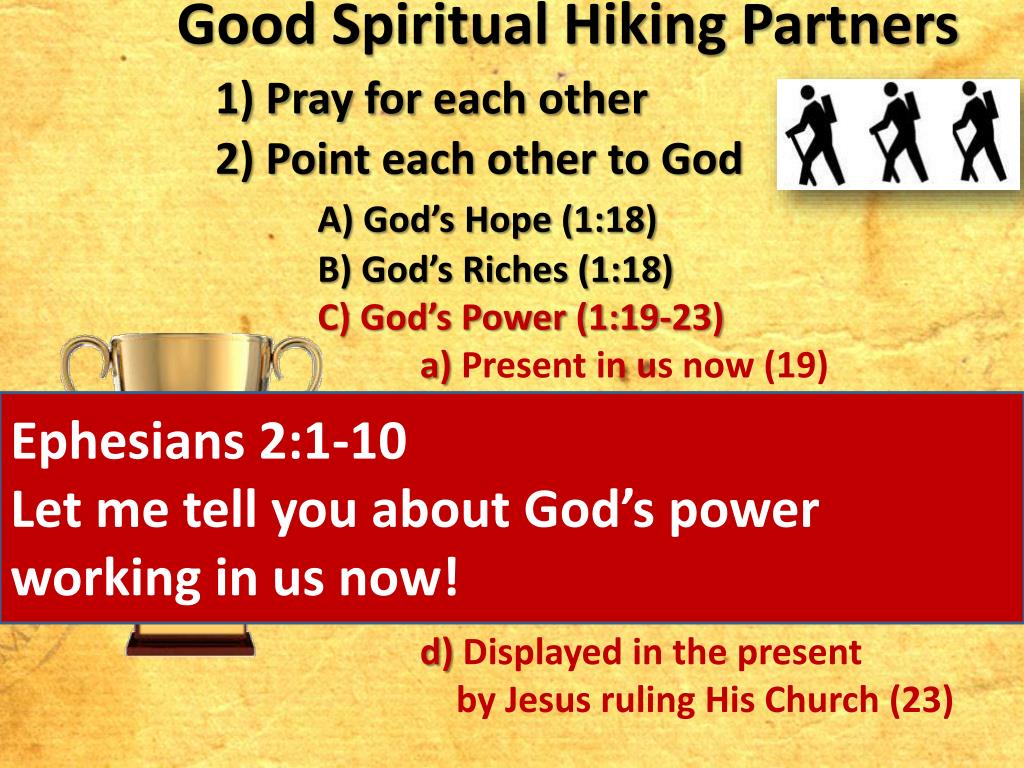 Good Spiritual Hiking Partners

1) Pray for each other

2) Point each other to God

A) God's Hope (1:18)

B) God's Riches (1:18)

C) God's Power (1:19-23)

a) Present in us now (19)

Ephesians 2:1-10
Let me tell you about God's power working in us now!

d) Displayed in the present by Jesus ruling His Church (23)